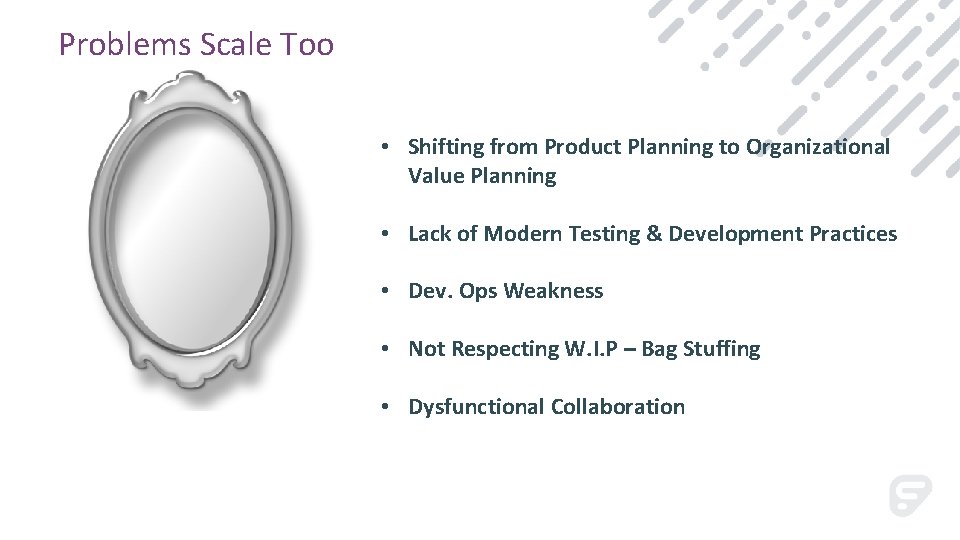 Problems Scale Too

• Shifting from Product Planning to Organizational Value Planning

• Lack of Modern Testing & Development Practices

• Dev. Ops Weakness

• Not Respecting W.I.P – Bag Stuffing

• Dysfunctional Collaboration